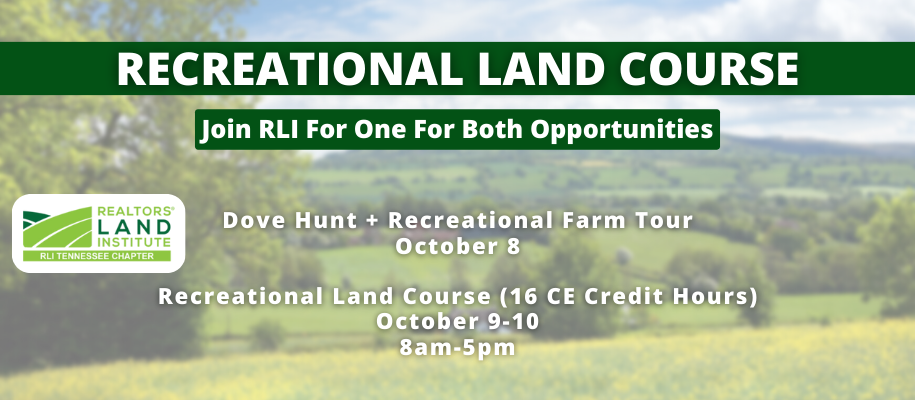 RECREATIONAL LAND COURSE

Join RLI For One For Both Opportunities

REALTORS® LAND INSTITUTE
RLI TENNESSEE CHAPTER

Dove Hunt + Recreational Farm Tour
October 8

Recreational Land Course (16 CE Credit Hours)
October 9-10
8am-5pm